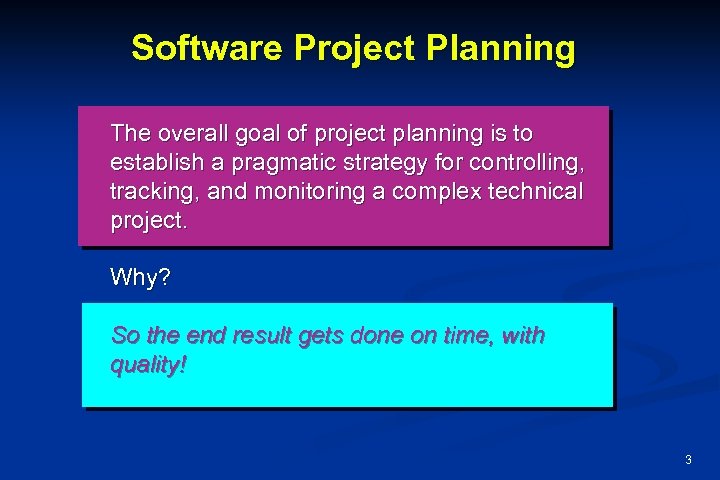 Software Project Planning

The overall goal of project planning is to establish a pragmatic strategy for controlling, tracking, and monitoring a complex technical project.

Why?

So the end result gets done on time, with quality!

3